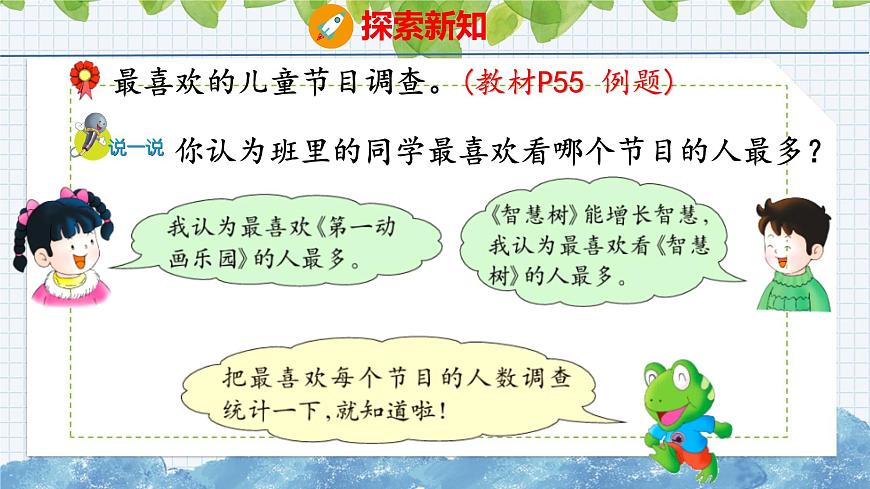 探索新知

最喜欢的儿童节目调查。（教材P55 例题）

说一说 你认为班里的同学最喜欢看哪个节目的人最多？

我认为最喜欢《第一动画乐园》的人最多。

《智慧树》能增长智慧，我认为最喜欢看《智慧树》的人最多。

把最喜欢每个节目的人数调查统计一下，就知道啦！